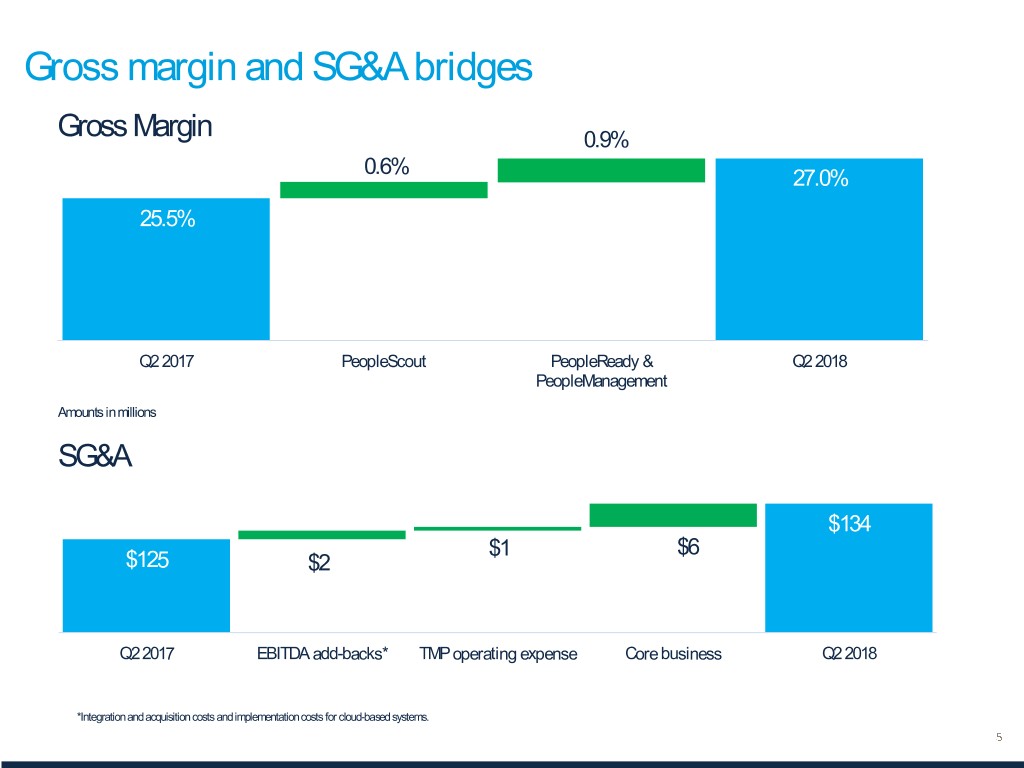 Gross margin and SG&A bridges

Gross Margin

25.5%

0.6%

0.9%

27.0%

Q2 2017

PeopleScout

PeopleReady & PeopleManagement

Q2 2018

Amounts in millions

SG&A

$125

$2

$1

$6

$134

Q2 2017

EBITDA add-backs*

TMP operating expense

Core business

Q2 2018

*Integration and acquisition costs and implementation costs for cloud-based systems.

5